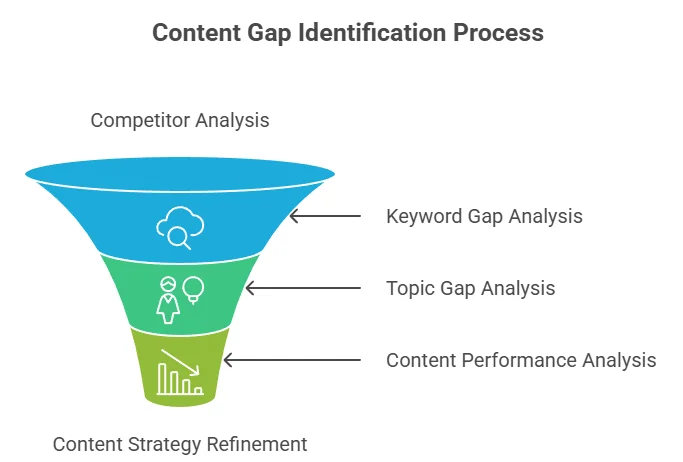 Content Gap Identification Process

Competitor Analysis

Keyword Gap Analysis

Topic Gap Analysis

Content Performance Analysis

Content Strategy Refinement